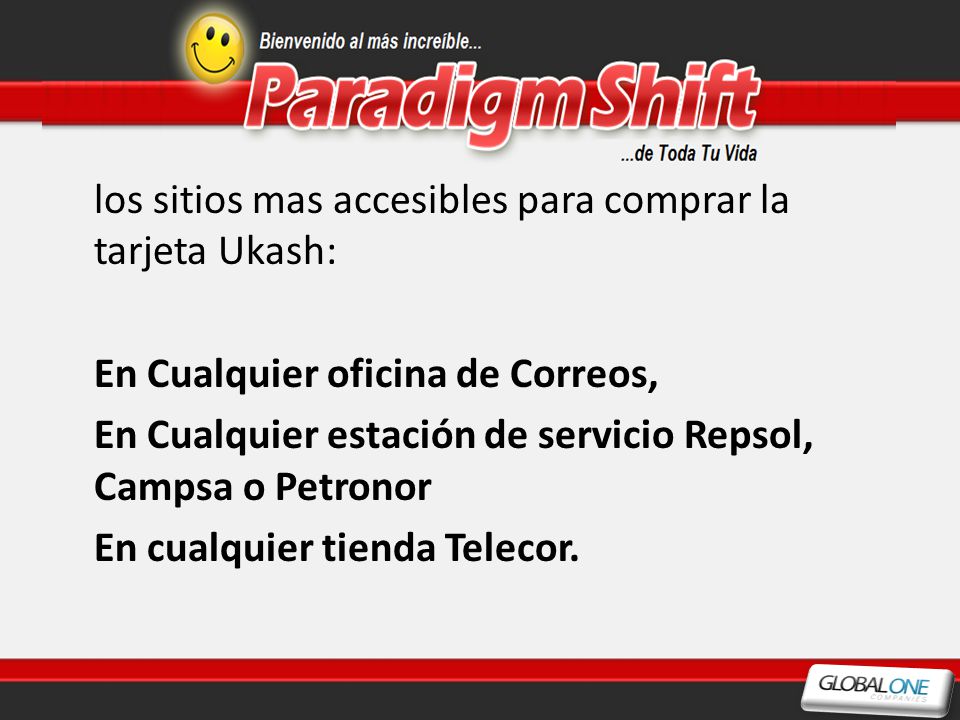 Bienvenido al más increíble...
ParadigmShift
...de Toda Tu Vida

los sitios mas accesibles para comprar la tarjeta Ukash:

En Cualquier oficina de Correos,

En Cualquier estación de servicio Repsol, Campsa o Petronor

En cualquier tienda Telecor.

GLOBALONE
COMPANIES